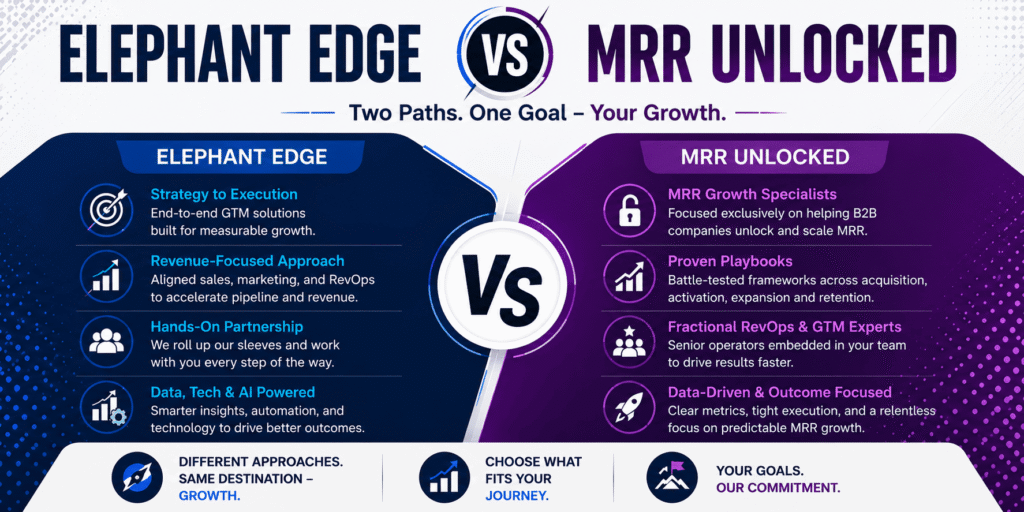 ELEPHANT EDGE VS MRR UNLOCKED

Two Paths. One Goal – Your Growth.

ELEPHANT EDGE

Strategy to Execution
End-to-end GTM solutions built for measurable growth.

Revenue-Focused Approach
Aligned sales, marketing, and RevOps to accelerate pipeline and revenue.

Hands-On Partnership
We roll up our sleeves and work with you every step of the way.

Data, Tech & AI Powered
Smarter insights, automation, and technology to drive better outcomes.

VS

MRR UNLOCKED

MRR Growth Specialists
Focused exclusively on helping B2B companies unlock and scale MRR.

Proven Playbooks
Battle-tested frameworks across acquisition, activation, expansion and retention.

Fractional RevOps & GTM Experts
Senior operators embedded in your team to drive results faster.

Data-Driven & Outcome Focused
Clear metrics, tight execution, and a relentless focus on predictable MRR growth.

DIFFERENT APPROACHES. SAME DESTINATION – GROWTH.

CHOOSE WHAT FITS YOUR JOURNEY.

YOUR GOALS. OUR COMMITMENT.